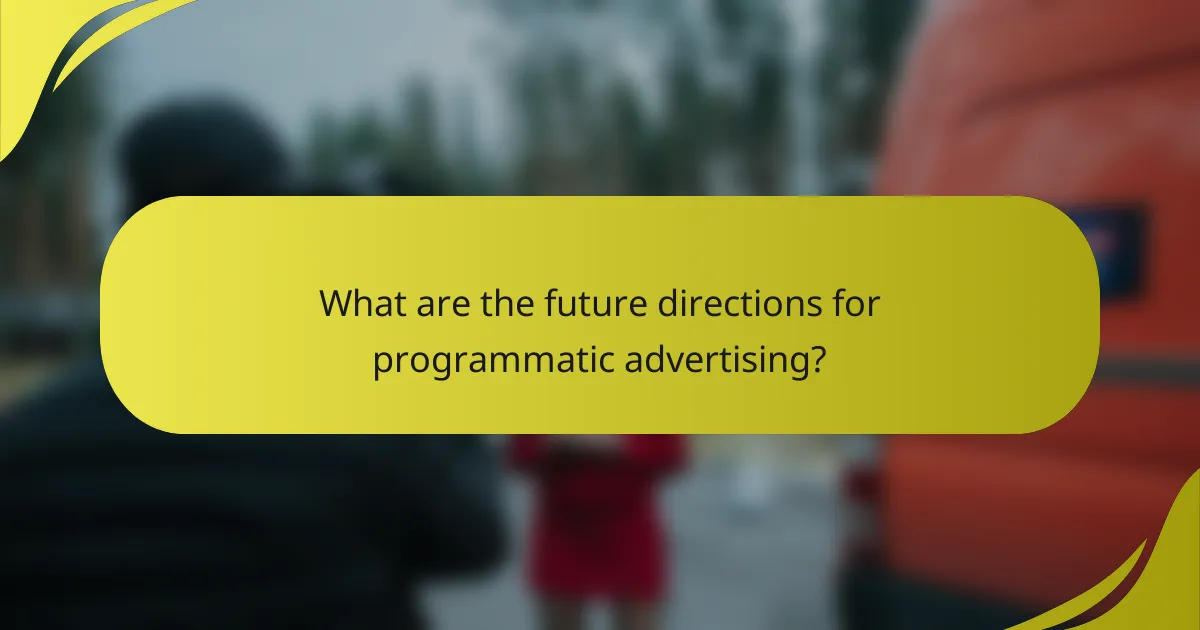 What are the future directions for programmatic advertising?